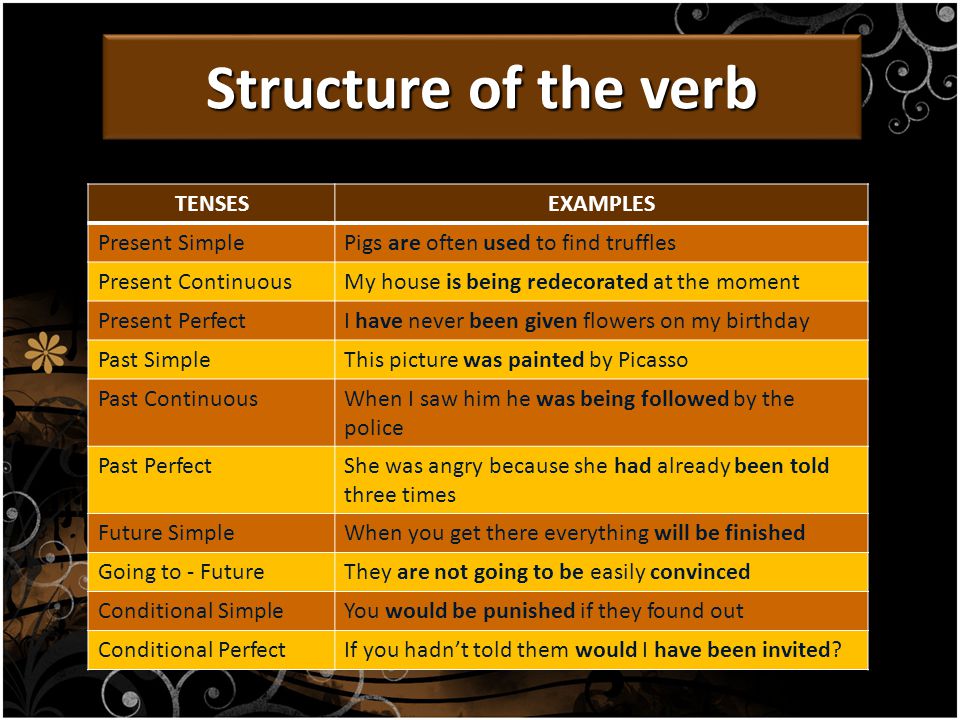 Structure of the verb

| TENSES | EXAMPLES |
|---|---|
| Present Simple | Pigs **are** often **used** to find truffles |
| Present Continuous | My house **is being redecorated** at the moment |
| Present Perfect | I **have** never **been given** flowers on my birthday |
| Past Simple | This picture **was painted** by Picasso |
| Past Continuous | When I saw him he **was being followed** by the police |
| Past Perfect | She was angry because she **had** already **been told** three times |
| Future Simple | When you get there everything **will be finished** |
| Going to - Future | They **are not going to be** easily **convinced** |
| Conditional Simple | You **would be punished** if they found out |
| Conditional Perfect | If you hadn't told them **would** I **have been invited**? |